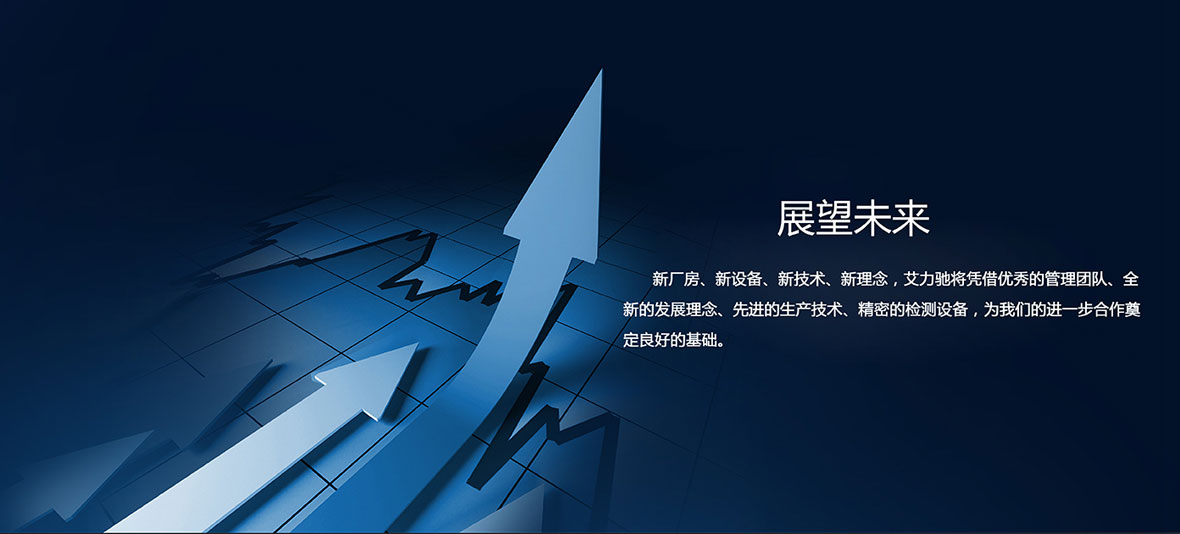 展望未来

新厂房、新设备、新技术、新理念，艾力驰将凭借优秀的管理团队、全新的发展理念、先进的生产技术、精密的检测设备，为我们的进一步合作奠定良好的基础。